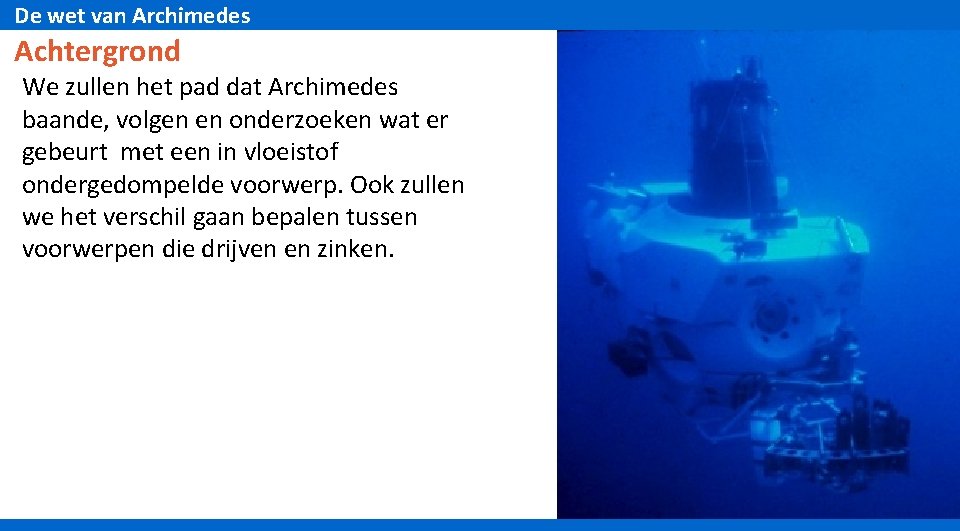 De wet van Archimedes

Achtergrond

We zullen het pad dat Archimedes baande, volgen en onderzoeken wat er gebeurt met een in vloeistof ondergedompelde voorwerp. Ook zullen we het verschil gaan bepalen tussen voorwerpen die drijven en zinken.